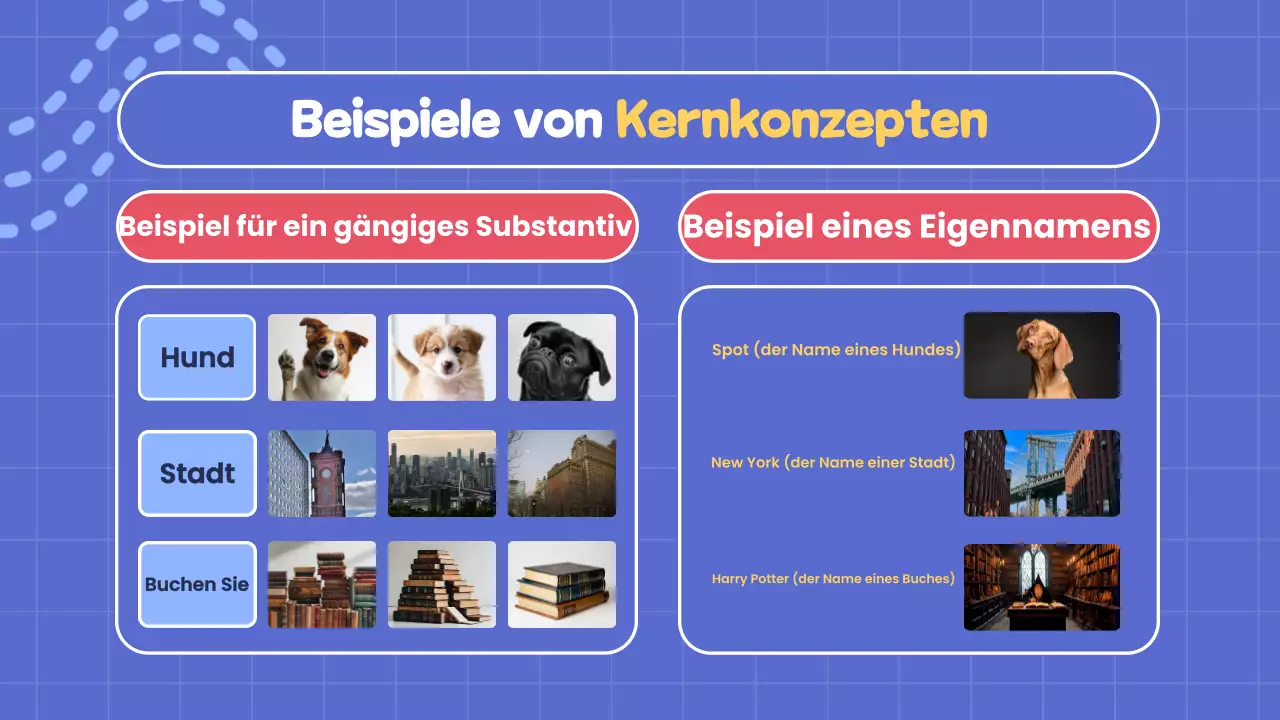 Beispiele von Kernkonzepten

Beispiel für ein gängiges Substantiv

Hund

Stadt

Buchen Sie

Beispiel eines Eigennamens

Spot (der Name eines Hundes)

New York (der Name einer Stadt)

Harry Potter (der Name eines Buches)